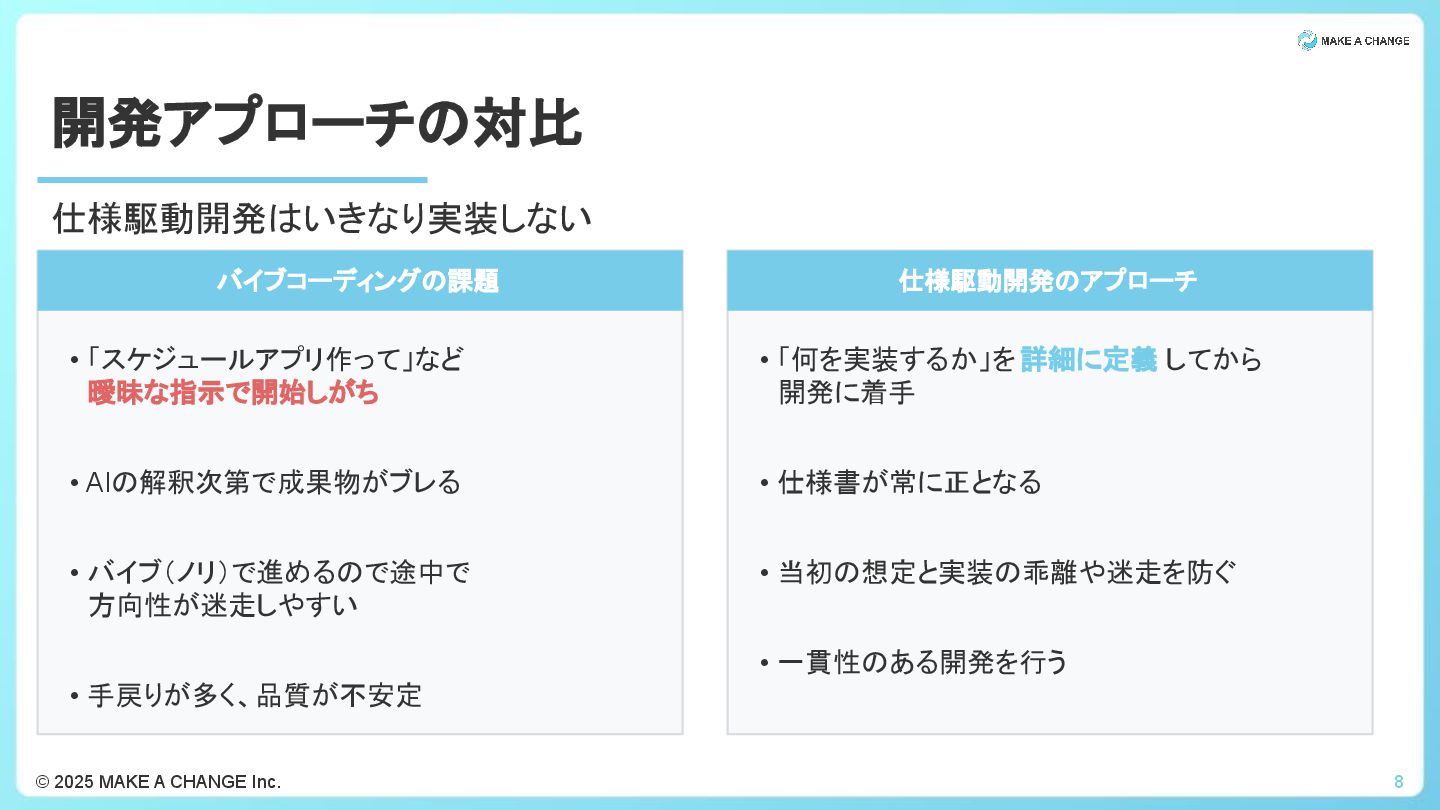 MAKE A CHANGE

開発アプローチの対比

仕様駆動開発はいきなり実装しない

バイブコーディングの課題

• 「スケジュールアプリ作って」など 曖昧な指示で開始しがち

• AIの解釈次第で成果物がブレる

• バイブ（ノリ）で進めるので途中で 方向性が迷走しやすい

• 手戻りが多く、品質が不安定

仕様駆動開発のアプローチ

• 「何を実装するか」を 詳細に定義 してから 開発に着手

• 仕様書が常に正となる

• 当初の想定と実装の乖離や迷走を防ぐ

• 一貫性のある開発を行う

© 2025 MAKE A CHANGE Inc.

8